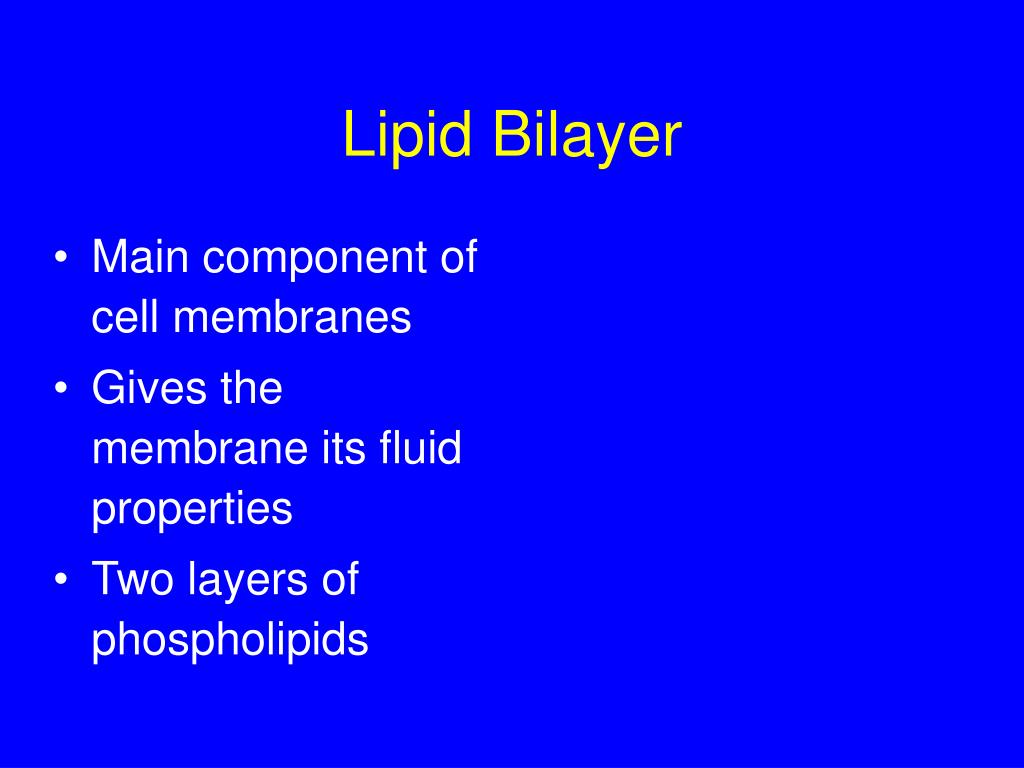 Lipid Bilayer

• Main component of cell membranes
• Gives the membrane its fluid properties
• Two layers of phospholipids